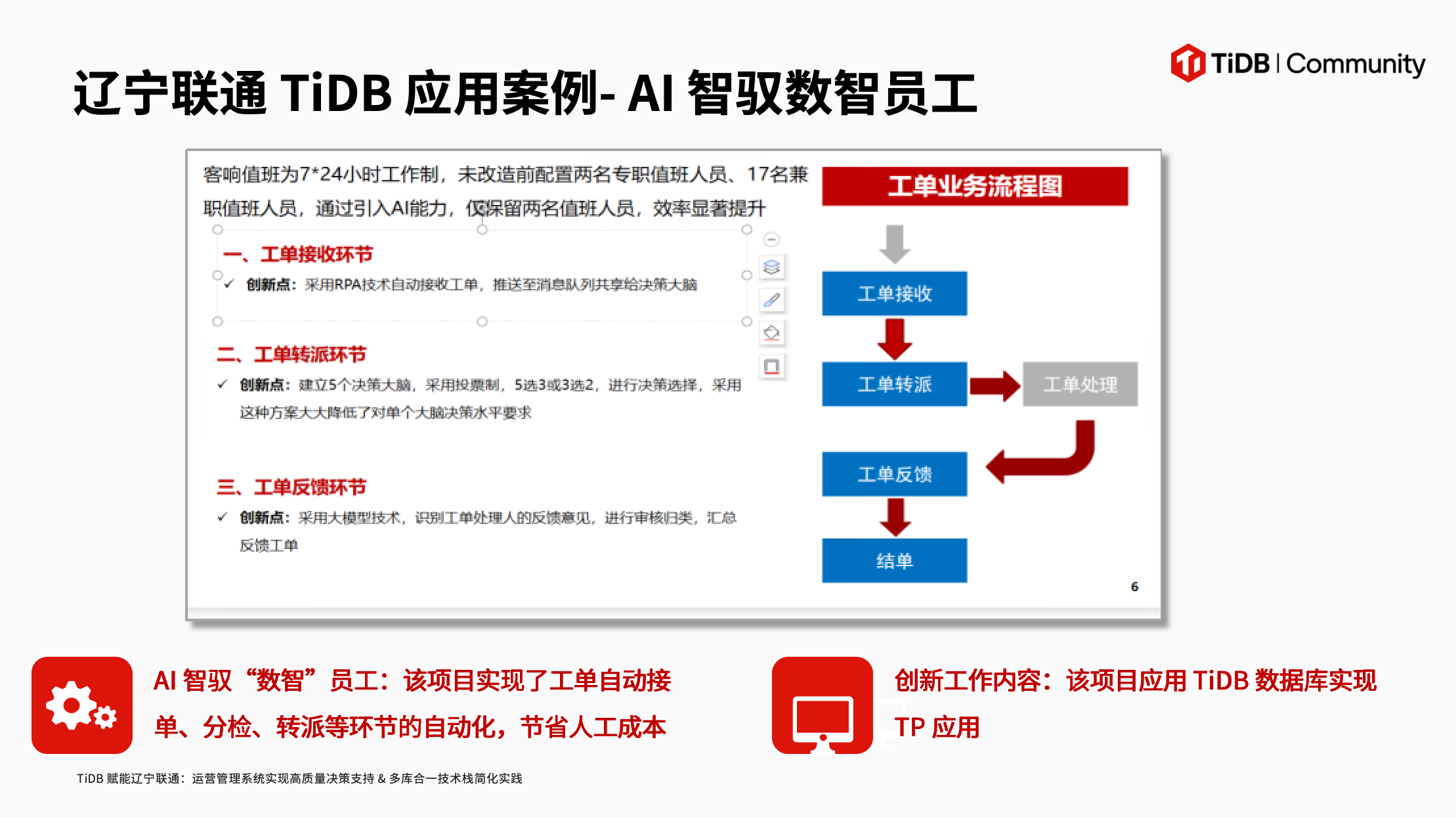 TiDB | Community

辽宁联通 TiDB 应用案例- AI 智驭数智员工

客响值班为7*24小时工作制，未改造前配置两名专职值班人员、17名兼职值班人员，通过引入AI能力，仅保留两名值班人员，效率显著提升

一、工单接收环节

✓ 创新点：采用RPA技术自动接收工单，推送至消息队列共享给决策大脑

二、工单转派环节

✓ 创新点：建立5个决策大脑，采用投票制，5选3或3选2，进行决策选择，采用这种方案大大降低了对单个大脑决策水平要求

三、工单反馈环节

✓ 创新点：采用大模型技术，识别工单处理人的反馈意见，进行审核归类，汇总反馈工单

工单业务流程图

工单接收

工单转派

工单处理

工单反馈

结单

6

AI 智驭“数智”员工：该项目实现了工单自动接单、分检、转派等环节的自动化，节省人工成本

创新工作内容：该项目应用 TiDB 数据库实现 TP 应用

TiDB 赋能辽宁联通：运营管理系统实现高质量决策支持 & 多库合一技术栈简化实践